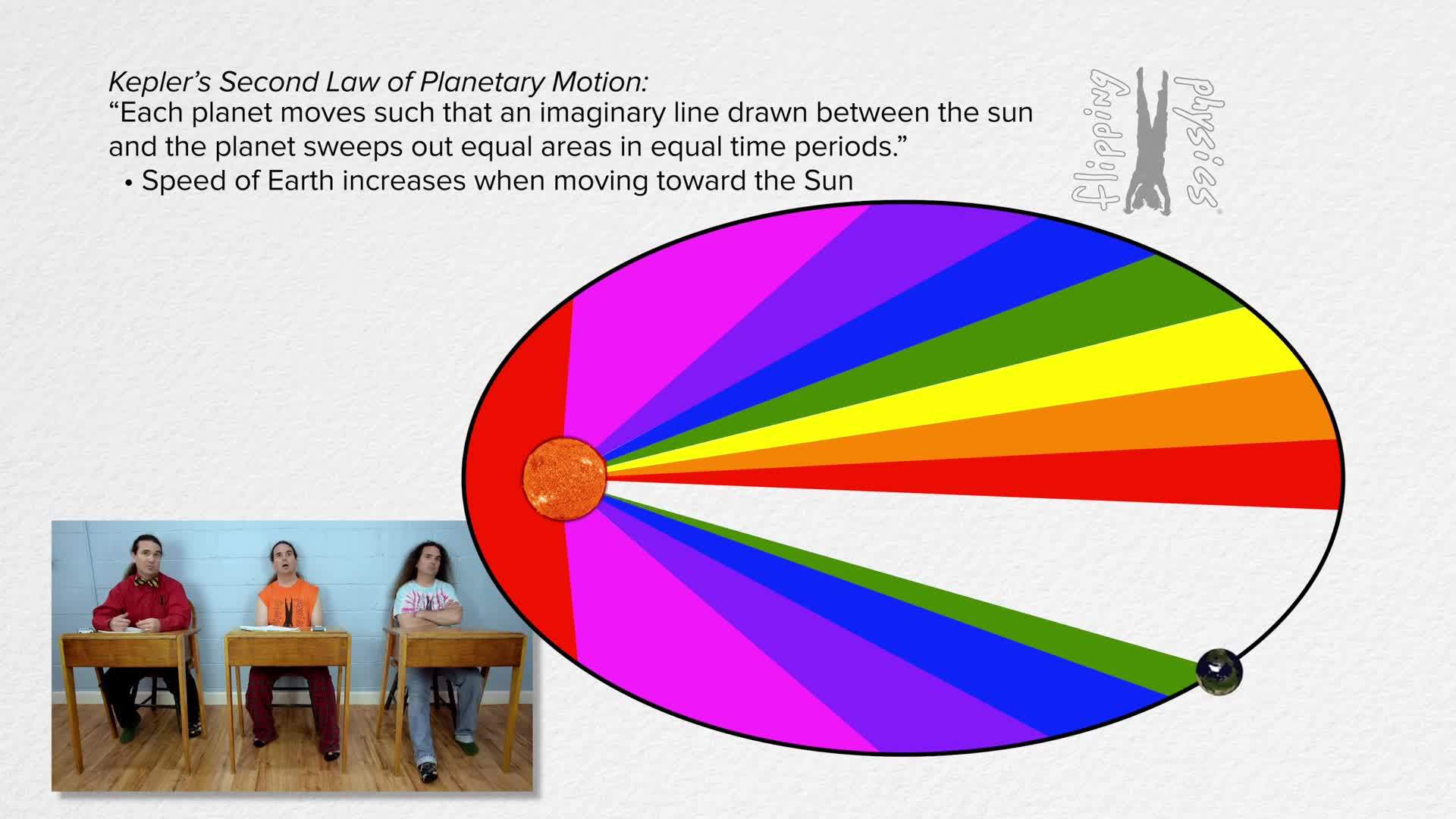 Kepler's Second Law of Planetary Motion:
"Each planet moves such that an imaginary line drawn between the sun and the planet sweeps out equal areas in equal time periods."
• Speed of Earth increases when moving toward the Sun

flipping physics